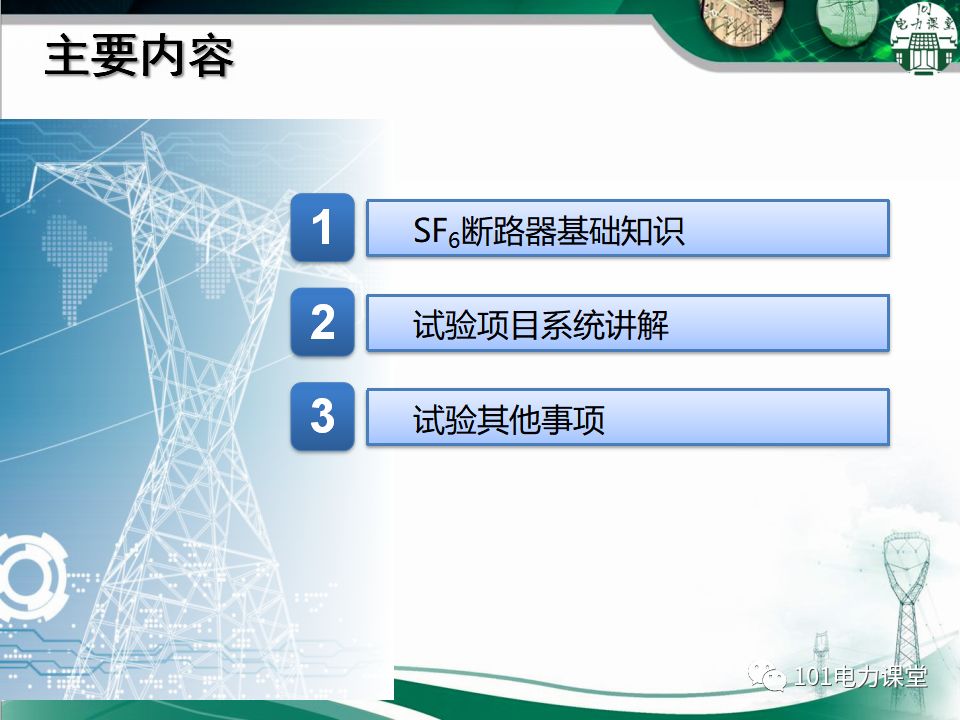 主要内容

101 电力课堂

1 $SF_6$断路器基础知识

2 试验项目系统讲解

3 试验其他事项

101电力课堂